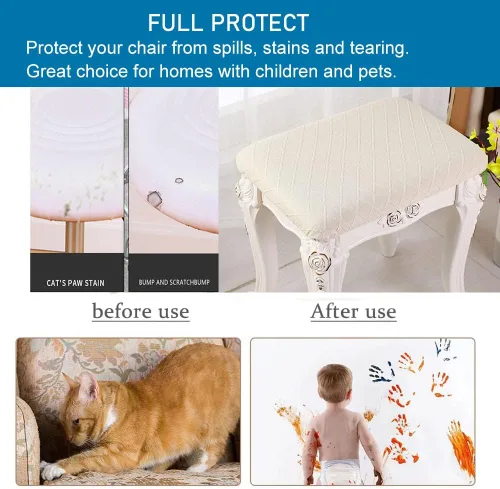 FULL PROTECT

Protect your chair from spills, stains and tearing. Great choice for homes with children and pets.

CAT'S PAW STAIN

BUMP AND SCRATCHBUMP

before use

After use